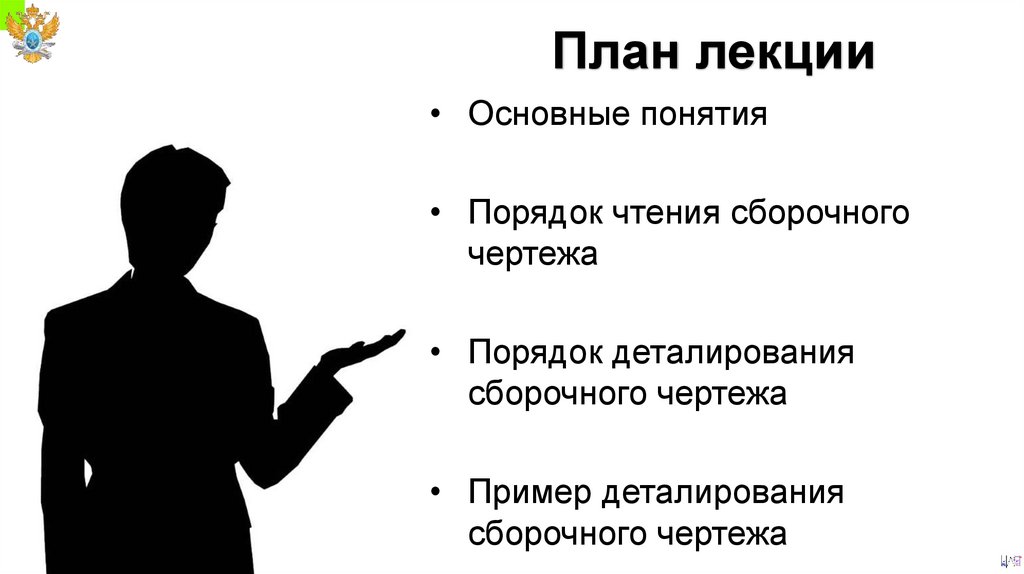 План лекции

• Основные понятия

• Порядок чтения сборочного чертежа

• Порядок деталирования сборочного чертежа

• Пример деталирования сборочного чертежа